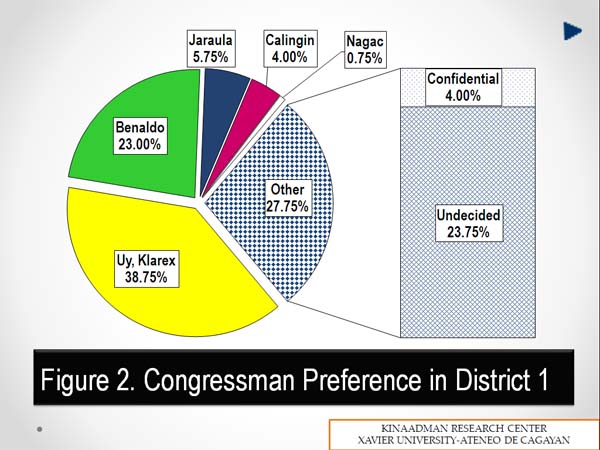 Jaraula
5.75%

Calingin
4.00%

Nagac
0.75%

Confidential
4.00%

Benaldo
23.00%

Other
27.75%

Undecided
23.75%

Uy, Klarex
38.75%

Figure 2. Congressman Preference in District 1

KINAADMAN RESEARCH CENTER
XAVIER UNIVERSITY-ATENEO DE CAGAYAN